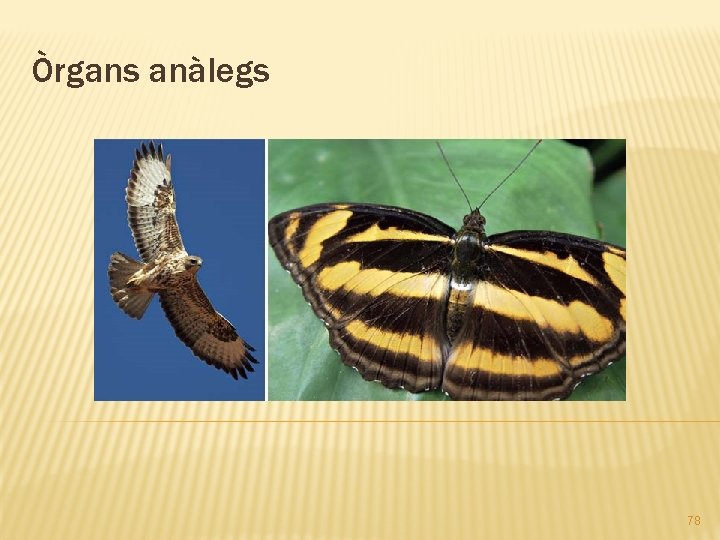 Òrgans anàlegs

78